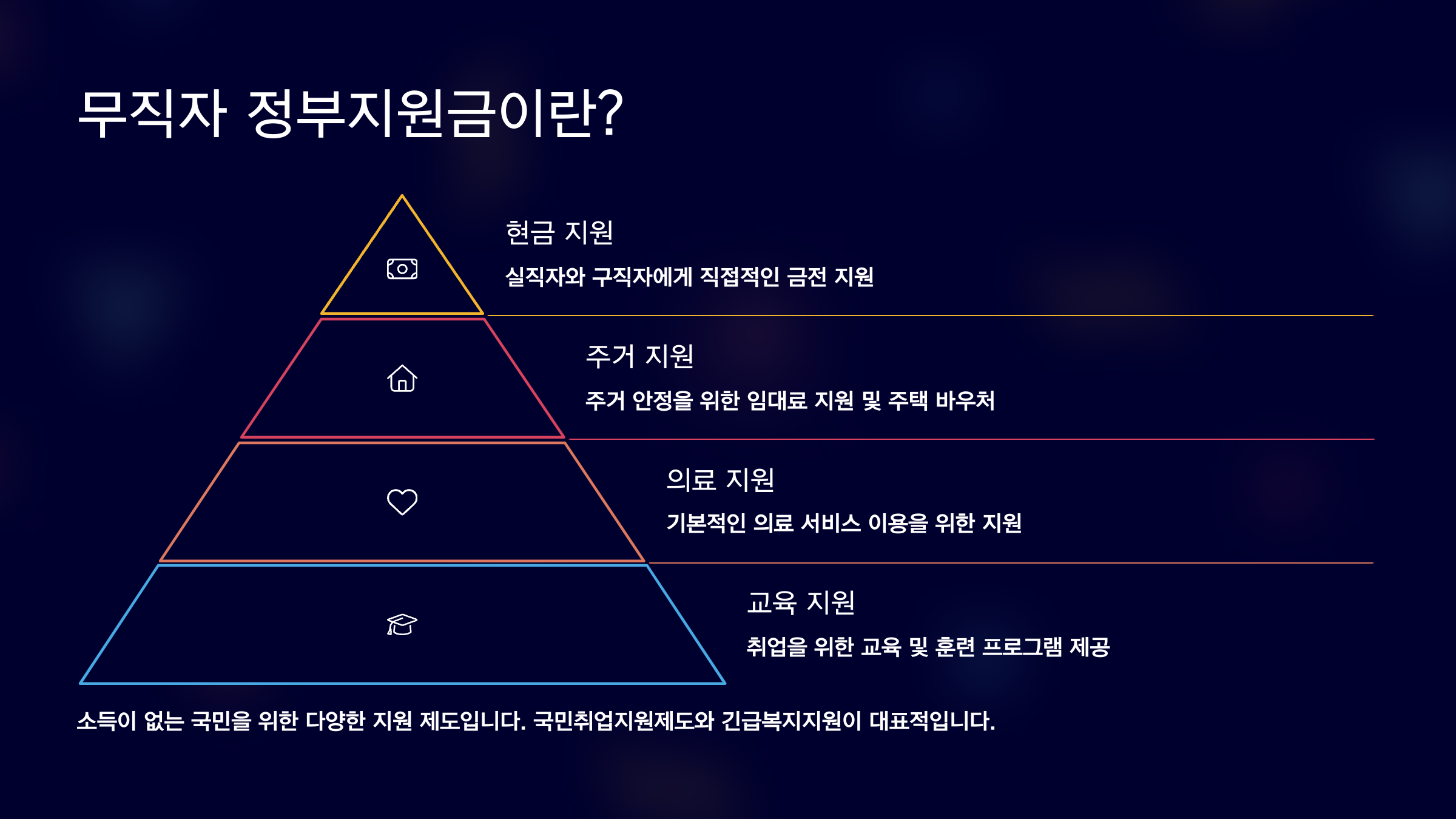 무직자 정부지원금이란?

현금 지원

실직자와 구직자에게 직접적인 금전 지원

주거 지원

주거 안정을 위한 임대료 지원 및 주택 바우처

의료 지원

기본적인 의료 서비스 이용을 위한 지원

교육 지원

취업을 위한 교육 및 훈련 프로그램 제공

소득이 없는 국민을 위한 다양한 지원 제도입니다. 국민취업지원제도와 긴급복지지원이 대표적입니다.